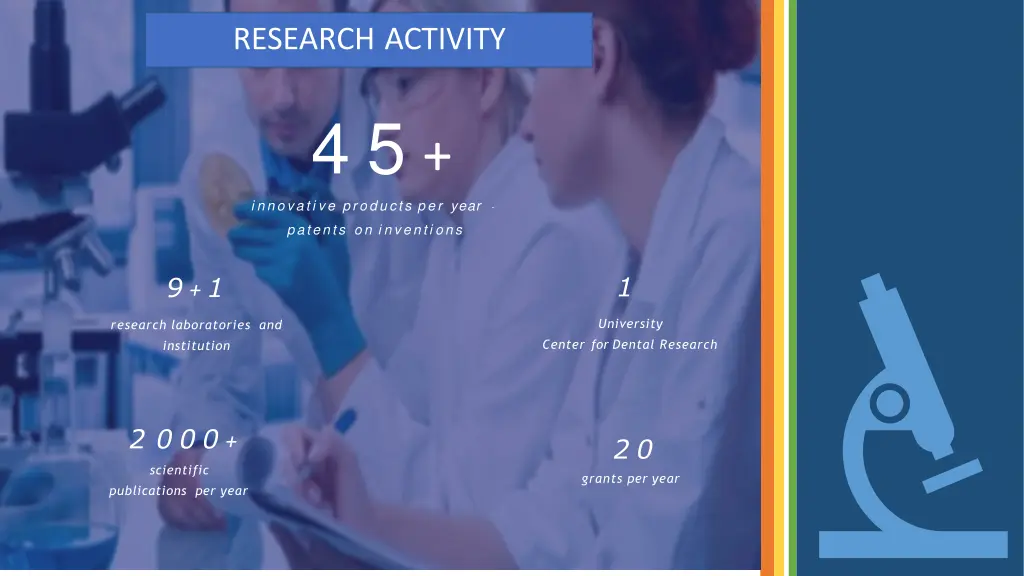 RESEARCH ACTIVITY

45+

innovative products per year - patents on inventions

9+1

research laboratories and institution

1

University Center for Dental Research

2000+

scientific publications per year

20

grants per year